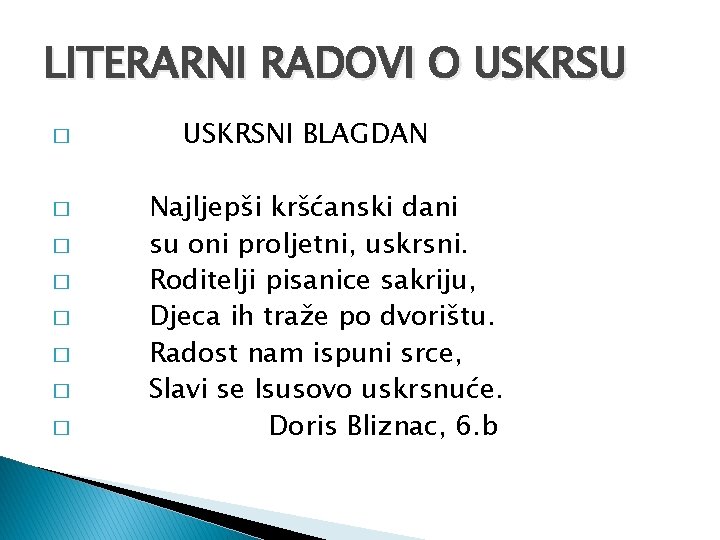 LITERARNI RADOVI O USKRSU

USKRSNI BLAGDAN

Najljepši kršćanski dani
su oni proljetni, uskrsni.
Roditelji pisanice sakriju,
Djeca ih traže po dvorištu.
Radost nam ispuni srce,
Slavi se Isusovo uskrsnuće.
Doris Bliznac, 6.b